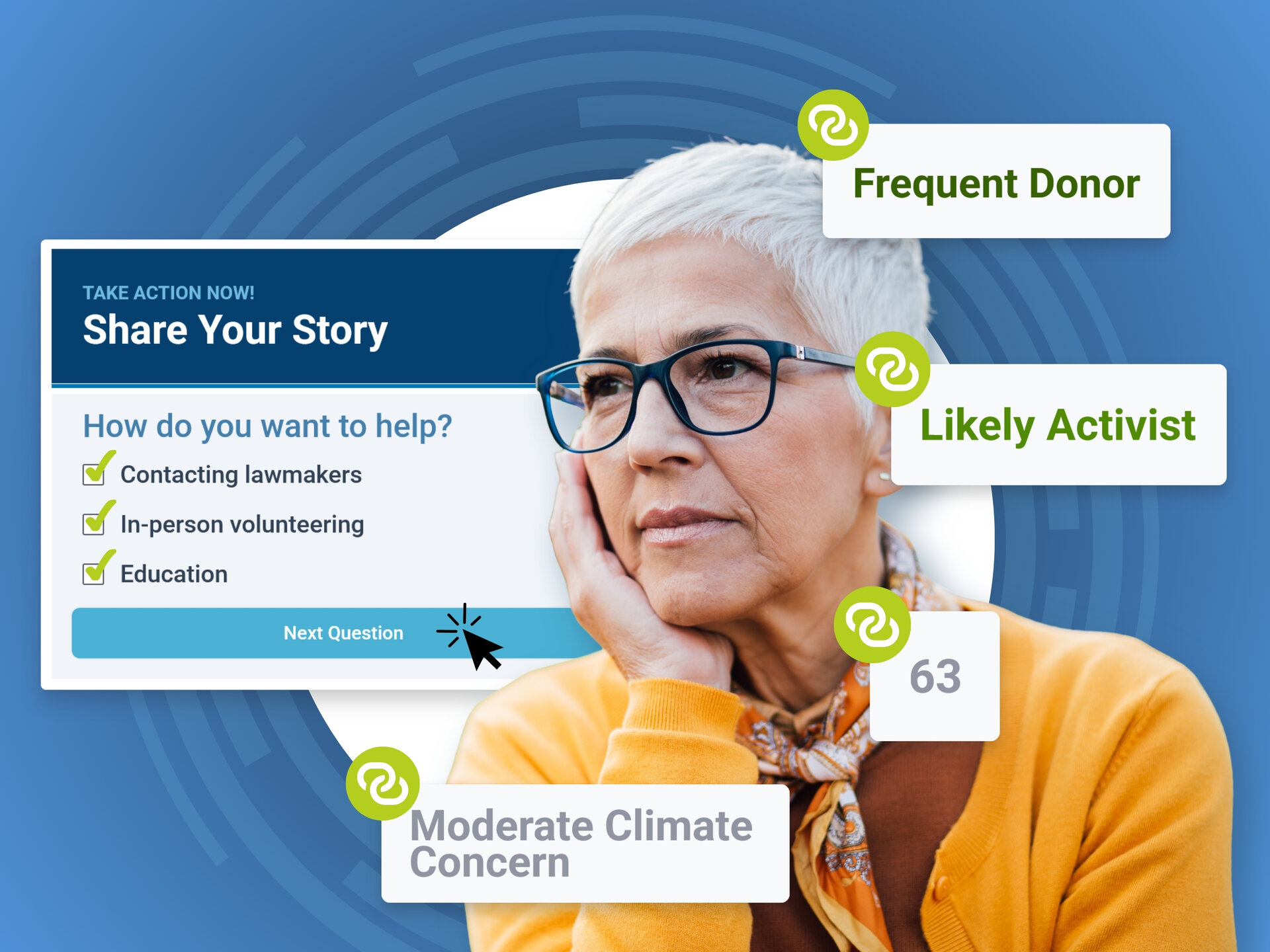 TAKE ACTION NOW!
Share Your Story

How do you want to help?

Contacting lawmakers

In-person volunteering

Education

Next Question

Frequent Donor

Likely Activist

63

Moderate Climate Concern